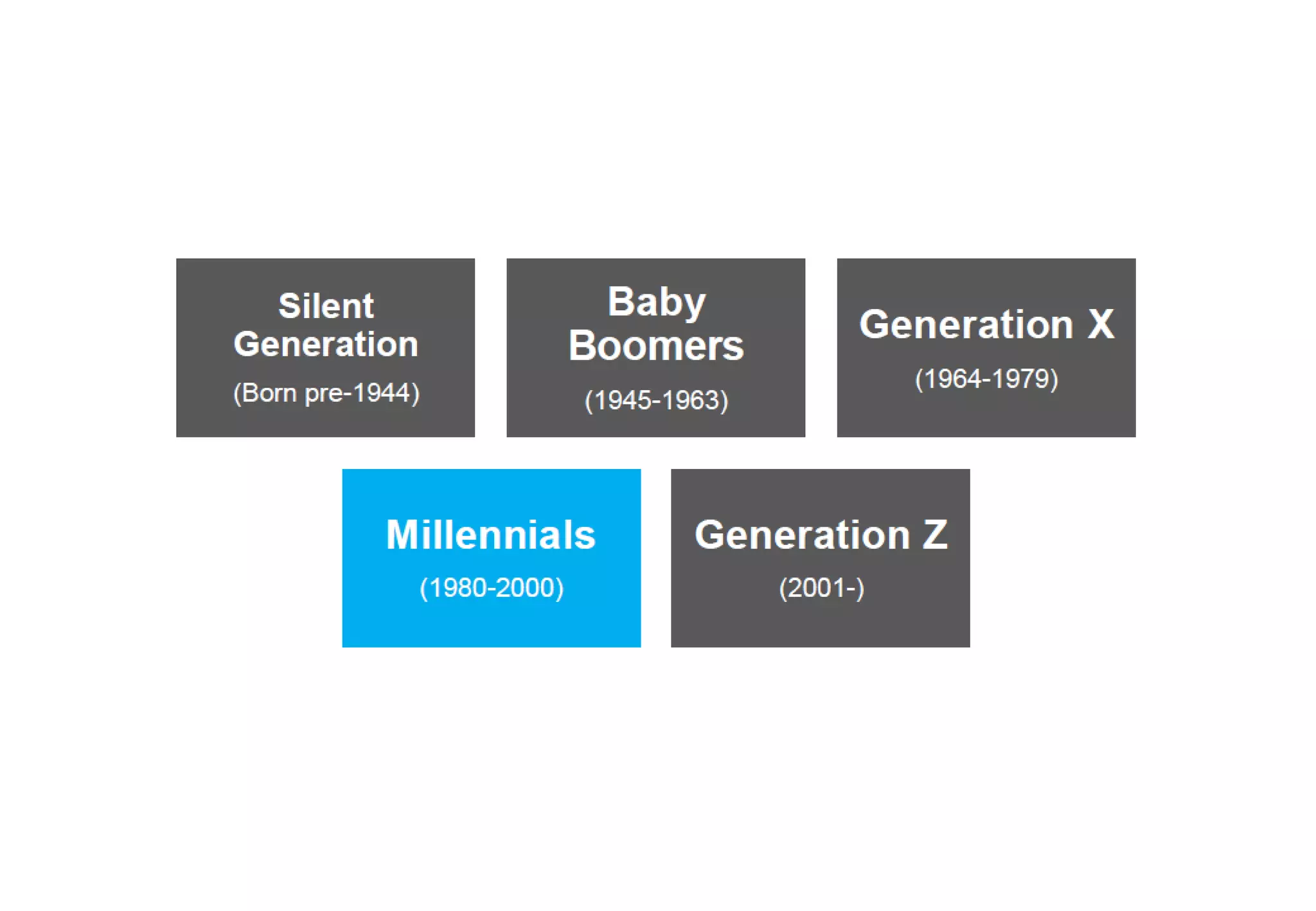 Silent Generation
(Born pre-1944)

Baby Boomers
(1945-1963)

Generation X
(1964-1979)

Millennials
(1980-2000)

Generation Z
(2001-)